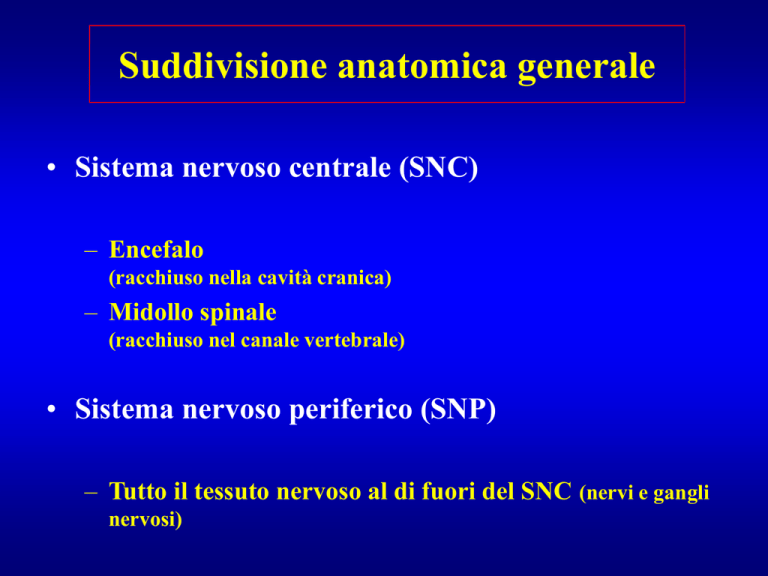 Suddivisione anatomica generale

• Sistema nervoso centrale (SNC)

– Encefalo
(racchiuso nella cavità cranica)

– Midollo spinale
(racchiuso nel canale vertebrale)

• Sistema nervoso periferico (SNP)

– Tutto il tessuto nervoso al di fuori del SNC (nervi e gangli nervosi)